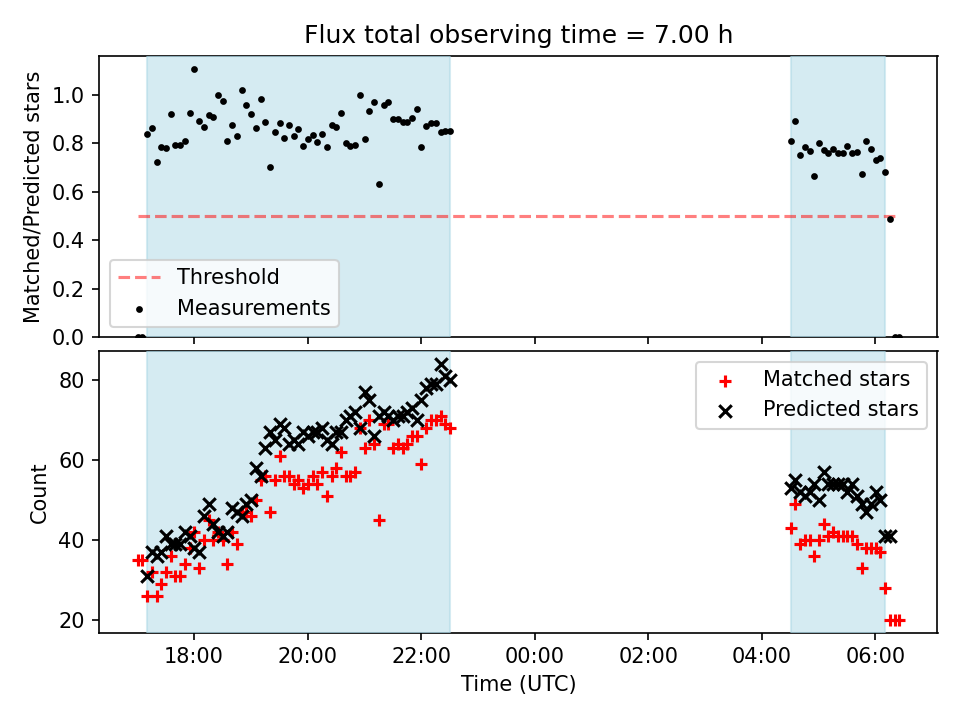 Flux total observing time = 7.00 h

Matched/Predicted stars

1.0
0.8
0.6
0.4
0.2
0.0

Threshold
Measurements

Count

80
60
40
20

Matched stars
Predicted stars

18:00
20:00
22:00
00:00
02:00
04:00
06:00

Time (UTC)